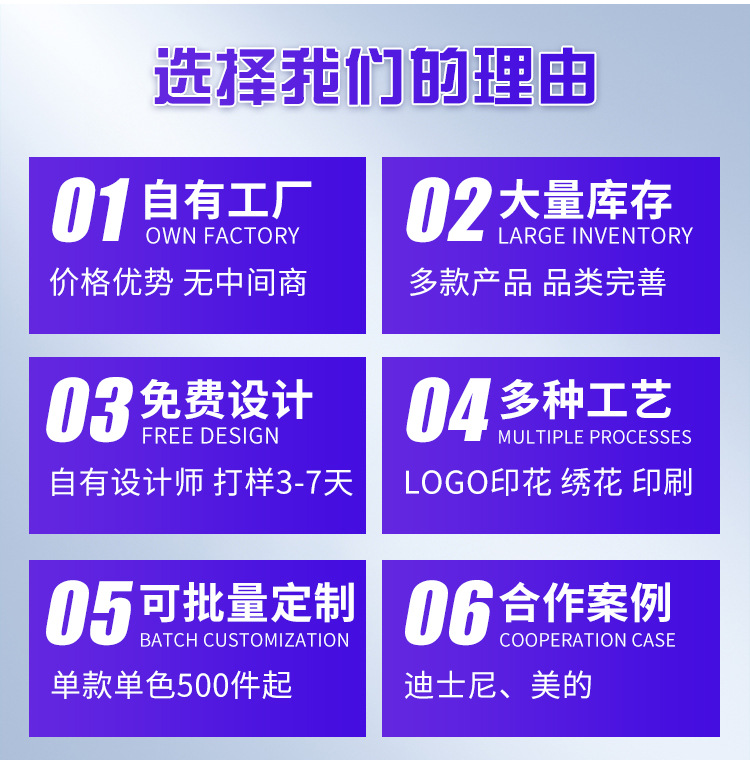 选择我们的理由

01 自有工厂
OWN FACTORY
价格优势 无中间商

02 大量库存
LARGE INVENTORY
多款产品 品类完善

03 免费设计
FREE DESIGN
自有设计师 打样3-7天

04 多种工艺
MULTIPLE PROCESSES
LOGO印花 绣花 印刷

05 可批量定制
BATCH CUSTOMIZATION
单款单色500件起

06 合作案例
COOPERATION CASE
迪士尼、美的